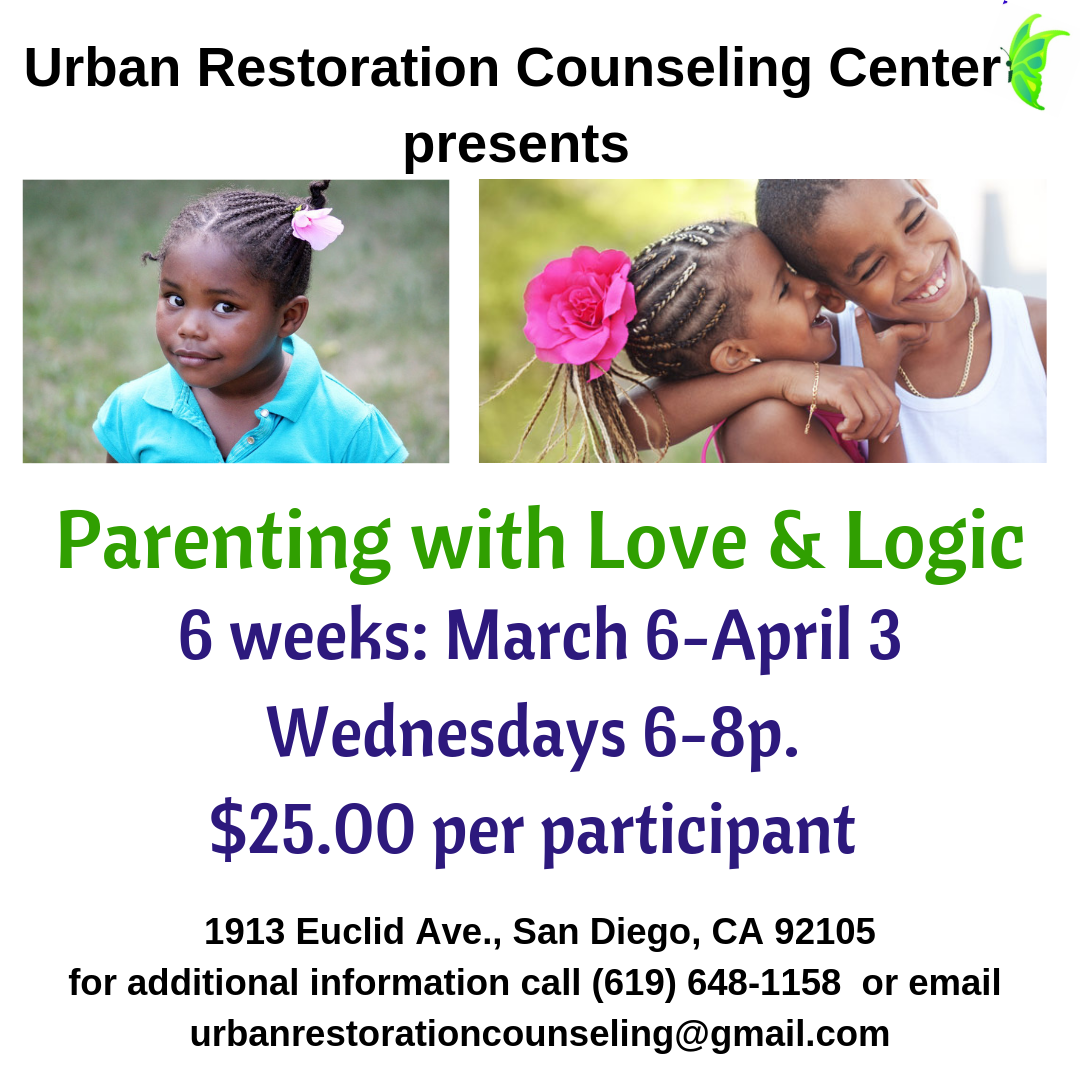 Urban Restoration Counseling Center
presents

Parenting with Love & Logic
6 weeks: March 6-April 3
Wednesdays 6-8p.
\$25.00 per participant

1913 Euclid Ave., San Diego, CA 92105
for additional information call (619) 648-1158 or email
urbanrestorationcounseling@gmail.com